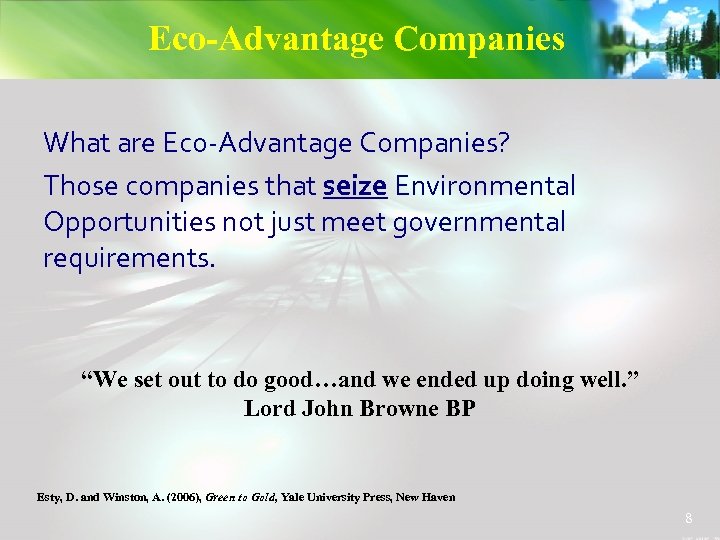 Eco-Advantage Companies

What are Eco-Advantage Companies?

Those companies that seize Environmental Opportunities not just meet governmental requirements.

“We set out to do good…and we ended up doing well.”
Lord John Browne BP

Esty, D. and Winston, A. (2006), Green to Gold, Yale University Press, New Haven

8